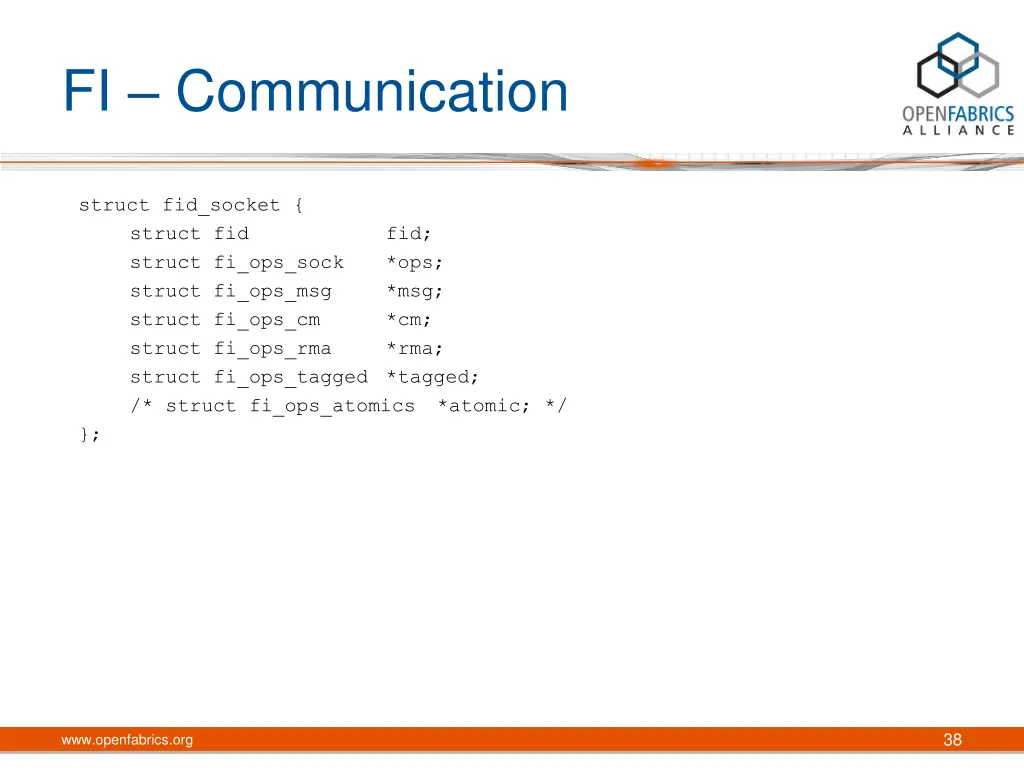 FI – Communication

OPENFABRICS
ALLIANCE

struct fid_socket {
    struct fid            fid;
    struct fi_ops_sock    *ops;
    struct fi_ops_msg     *msg;
    struct fi_ops_cm      *cm;
    struct fi_ops_rma     *rma;
    struct fi_ops_tagged  *tagged;
    /* struct fi_ops_atomics  *atomic; */
};

www.openfabrics.org

38